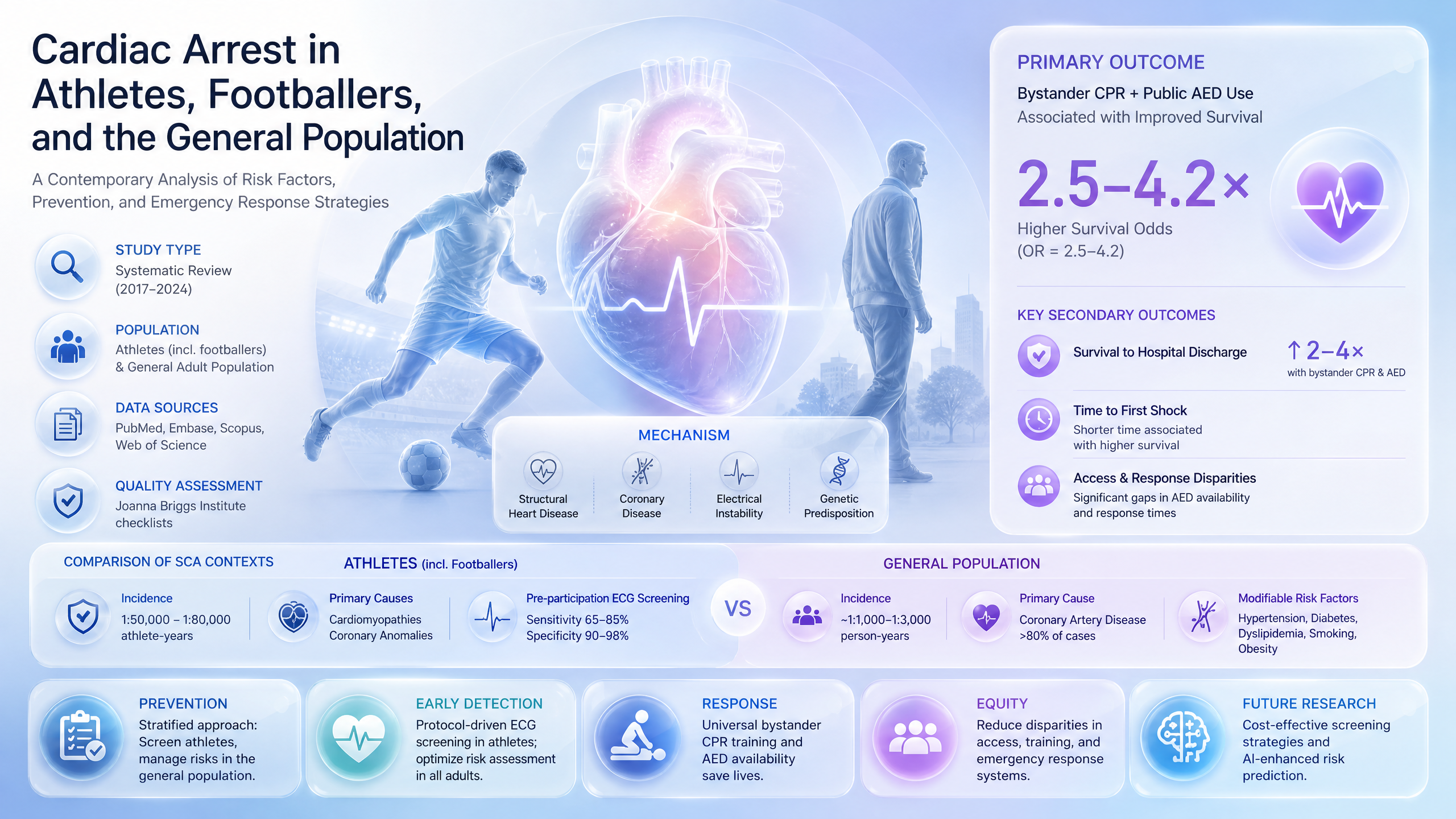 Cardiac Arrest in Athletes, Footballers, and the General Population

A Contemporary Analysis of Risk Factors, Prevention, and Emergency Response Strategies

STUDY TYPE
Systematic Review (2017–2024)

POPULATION
Athletes (incl. footballers) & General Adult Population

DATA SOURCES
PubMed, Embase, Scopus, Web of Science

QUALITY ASSESSMENT
Joanna Briggs Institute checklists

MECHANISM
Structural Heart Disease
Coronary Disease
Electrical Instability
Genetic Predisposition

PRIMARY OUTCOME
Bystander CPR + Public AED Use
Associated with Improved Survival

2.5–4.2×
Higher Survival Odds
(OR = 2.5–4.2)

KEY SECONDARY OUTCOMES
Survival to Hospital Discharge
↑ 2–4×
with bystander CPR & AED

Time to First Shock
Shorter time associated with higher survival

Access & Response Disparities
Significant gaps in AED availability and response times

COMPARISON OF SCA CONTEXTS

ATHLETES (incl. Footballers)
Incidence
1:50,000 – 1:80,000 athlete-years
Primary Causes
Cardiomyopathies
Coronary Anomalies
Pre-participation ECG Screening
Sensitivity 65–85%
Specificity 90–98%

VS

GENERAL POPULATION
Incidence
~1:1,000–1:3,000 person-years
Primary Cause
Coronary Artery Disease
>80% of cases
Modifiable Risk Factors
Hypertension, Diabetes, Dyslipidemia, Smoking, Obesity

PREVENTION
Stratified approach: Screen athletes, manage risks in the general population.

EARLY DETECTION
Protocol-driven ECG screening in athletes; optimize risk assessment in all adults.

RESPONSE
Universal bystander CPR training and AED availability save lives.

EQUITY
Reduce disparities in access, training, and emergency response systems.

FUTURE RESEARCH
Cost-effective screening strategies and AI-enhanced risk prediction.